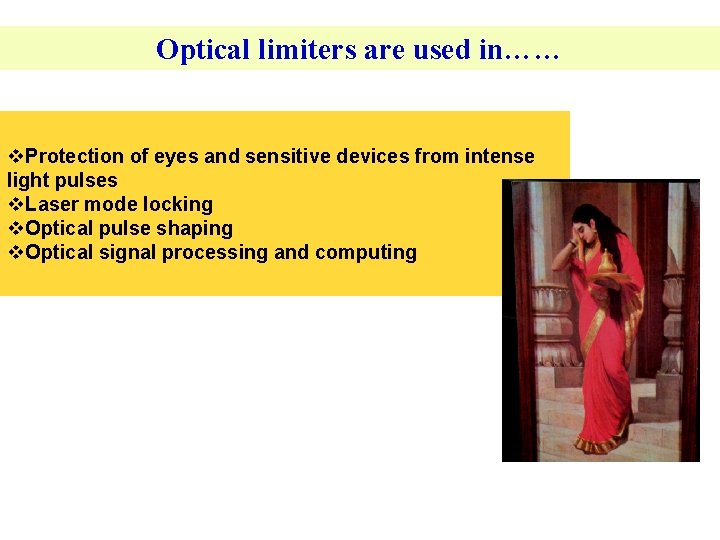 Optical limiters are used in……

❖Protection of eyes and sensitive devices from intense light pulses
❖Laser mode locking
❖Optical pulse shaping
❖Optical signal processing and computing